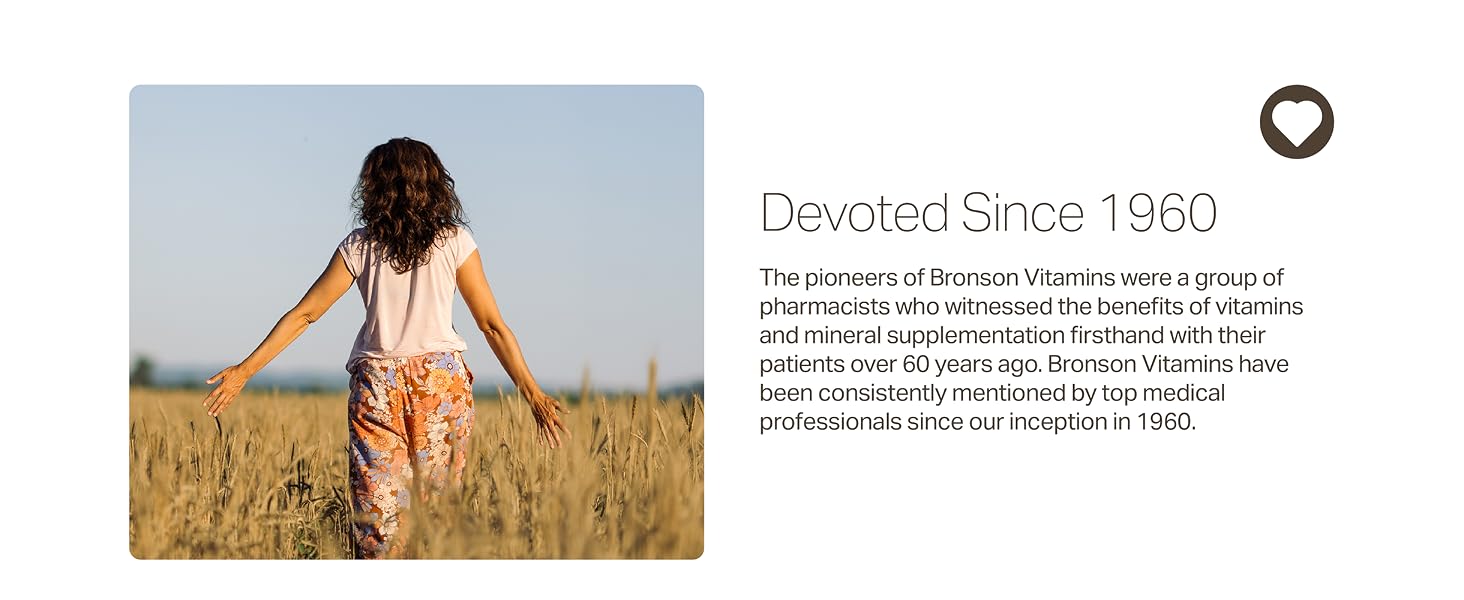 Devoted Since 1960

The pioneers of Bronson Vitamins were a group of pharmacists who witnessed the benefits of vitamins and mineral supplementation firsthand with their patients over 60 years ago. Bronson Vitamins have been consistently mentioned by top medical professionals since our inception in 1960.